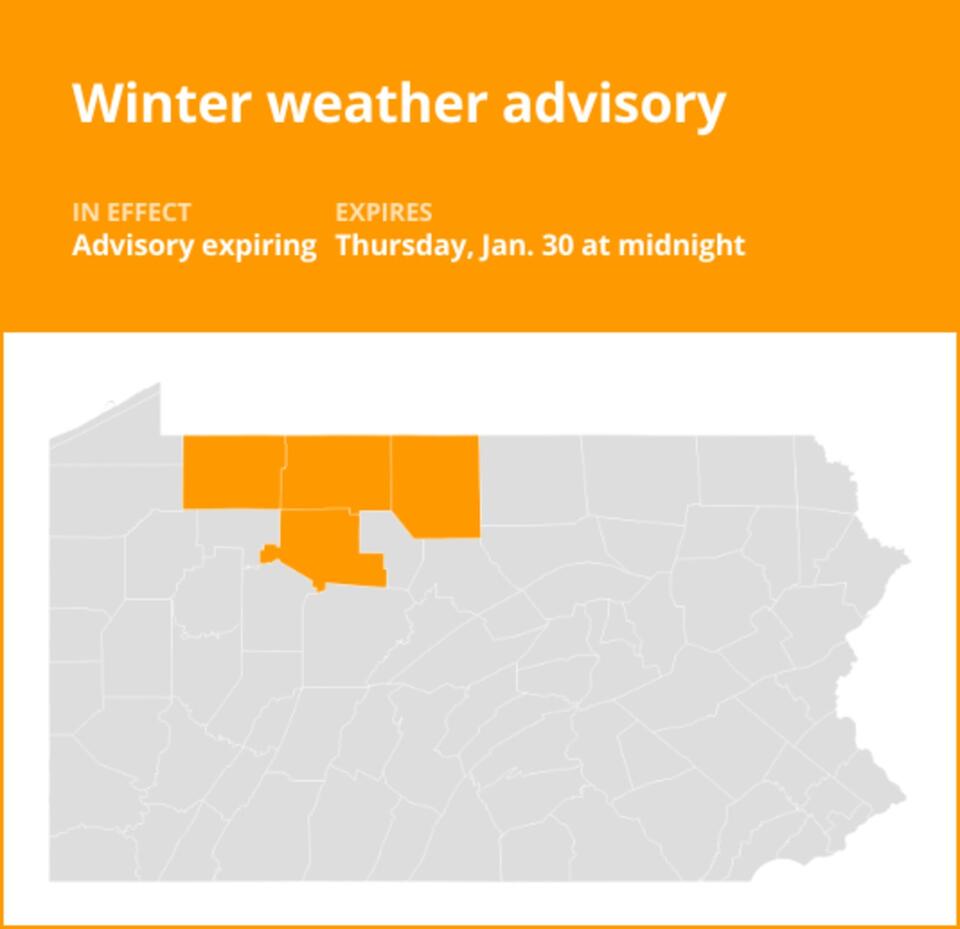 Winter weather advisory

IN EFFECT
Advisory expiring

EXPIRES
Thursday, Jan. 30 at midnight